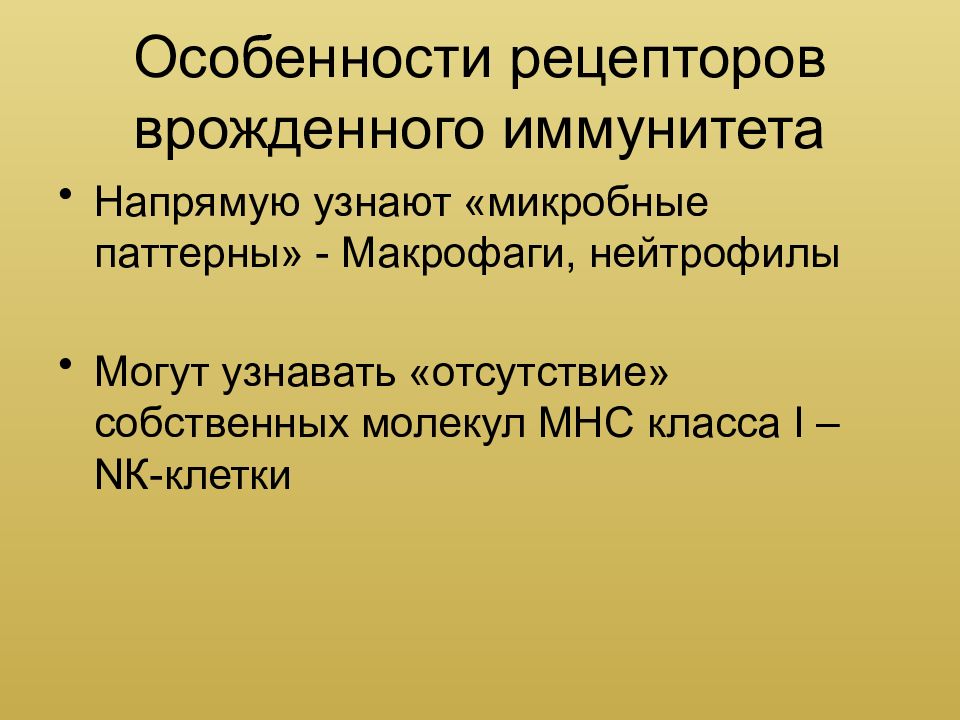 Особенности рецепторов врожденного иммунитета

• Напрямую узнают «микробные паттерны» - Макрофаги, нейтрофилы

• Могут узнавать «отсутствие» собственных молекул МНС класса I – NК-клетки